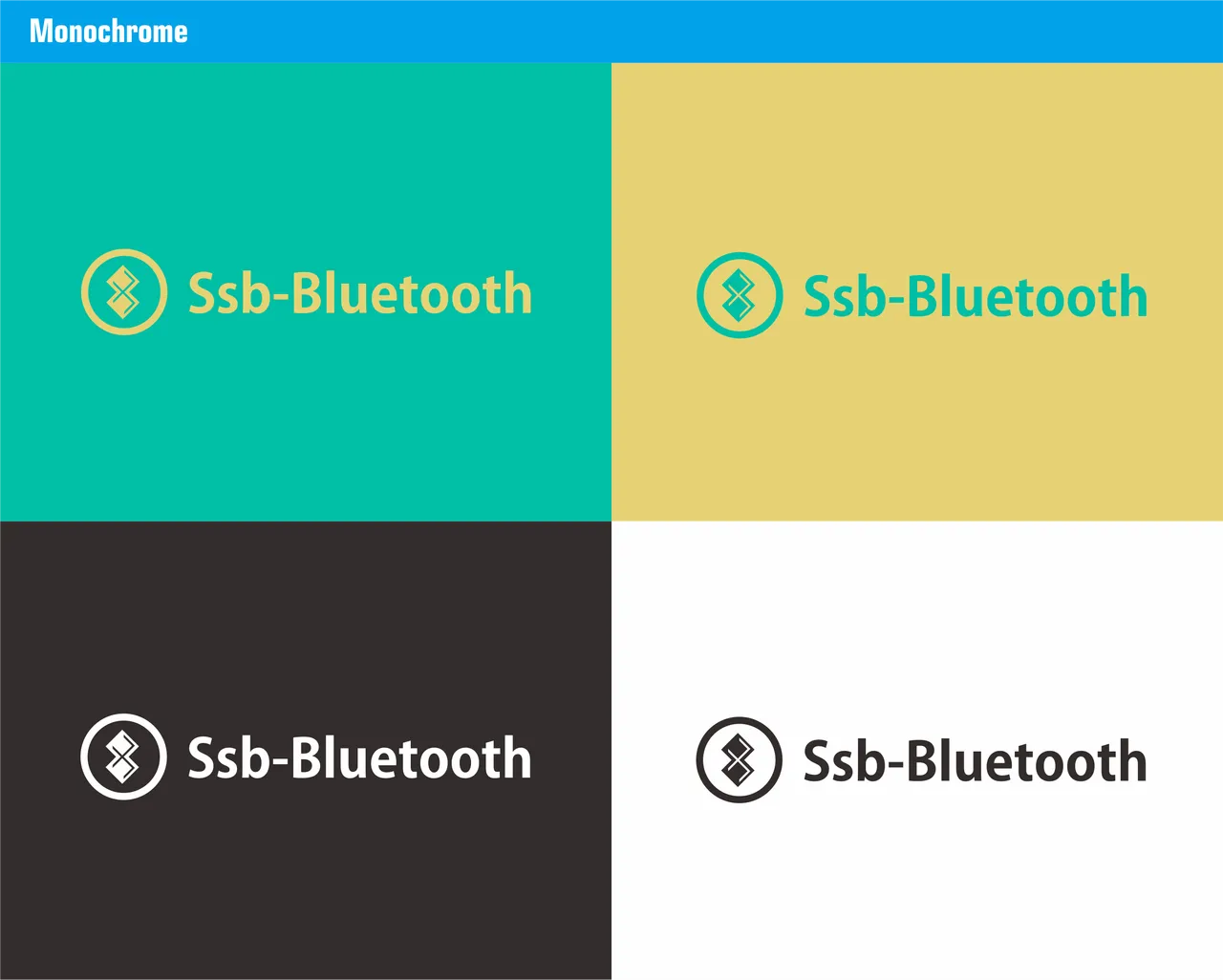 Monochrome

Ssb-Bluetooth

Ssb-Bluetooth

Ssb-Bluetooth

Ssb-Bluetooth